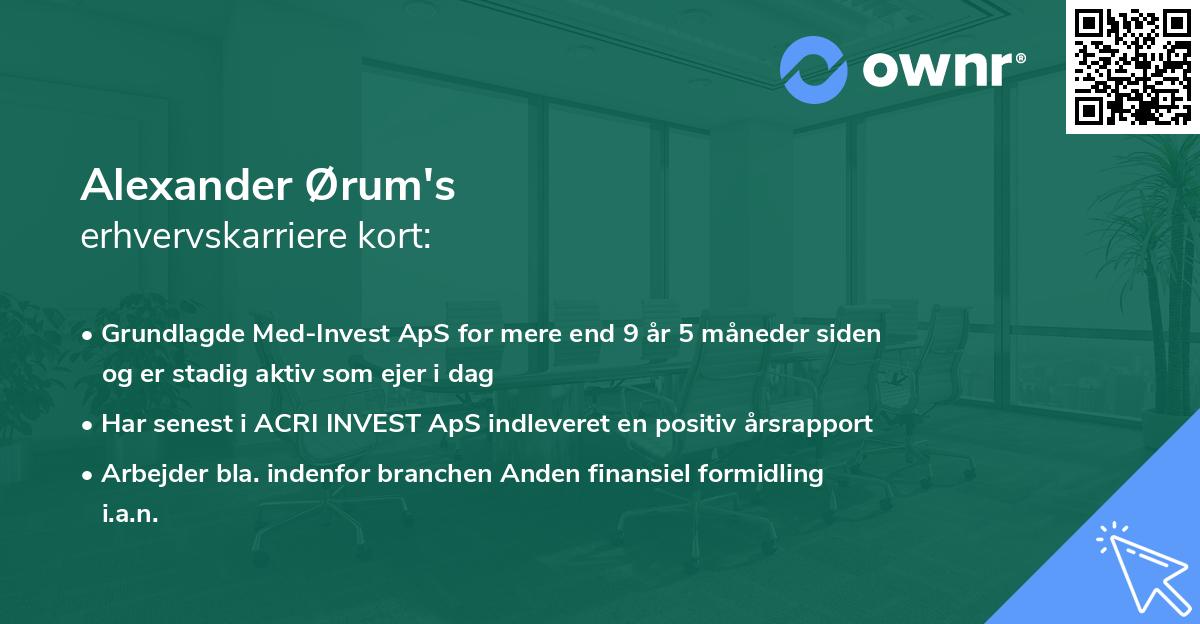 ownr®

Alexander Ørum's
erhvervskarriere kort:

• Grundlagde Med-Invest ApS for mere end 9 år 5 måneder siden og er stadig aktiv som ejer i dag

• Har senest i ACRI INVEST ApS indleveret en positiv årsrapport

• Arbejder bla. indenfor branchen Anden finansiel formidling i.a.n.